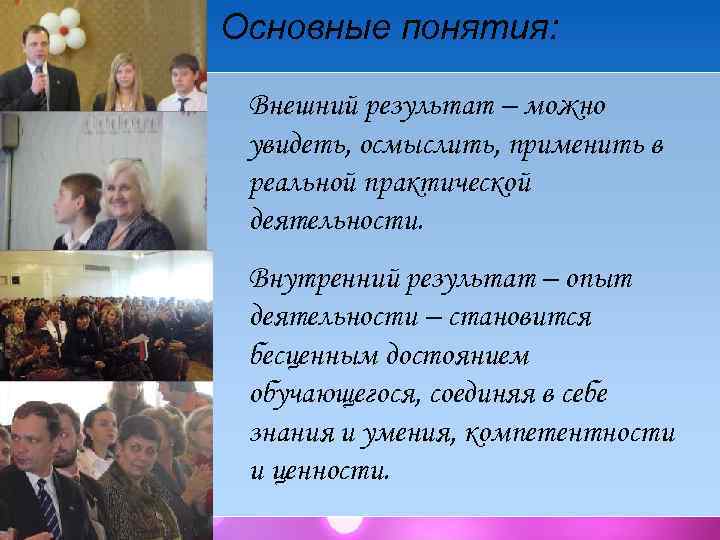 Основные понятия:

Внешний результат – можно увидеть, осмыслить, применить в реальной практической деятельности.

Внутренний результат – опыт деятельности – становится бесценным достоянием обучающегося, соединяя в себе знания и умения, компетентности и ценности.